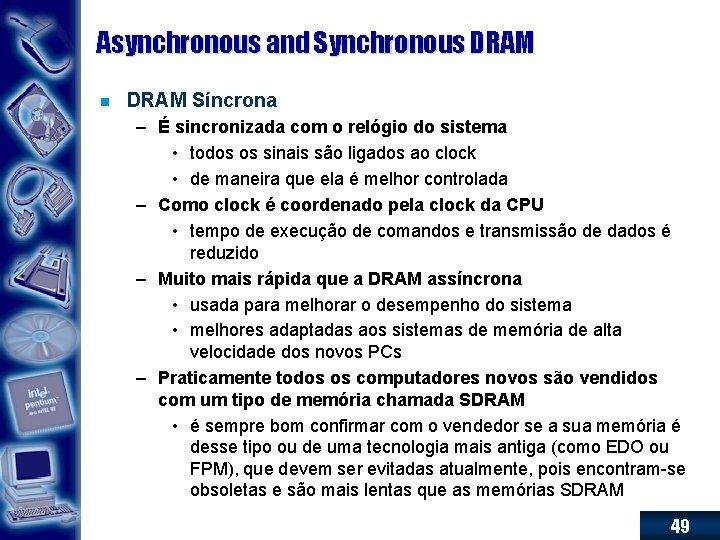 Asynchronous and Synchronous DRAM

DRAM Síncrona

– É sincronizada com o relógio do sistema

• todos os sinais são ligados ao clock

• de maneira que ela é melhor controlada

– Como clock é coordenado pela clock da CPU

• tempo de execução de comandos e transmissão de dados é reduzido

– Muito mais rápida que a DRAM assíncrona

• usada para melhorar o desempenho do sistema

• melhores adaptadas aos sistemas de memória de alta velocidade dos novos PCs

– Praticamente todos os computadores novos são vendidos com um tipo de memória chamada SDRAM

• é sempre bom confirmar com o vendedor se a sua memória é desse tipo ou de uma tecnologia mais antiga (como EDO ou FPM), que devem ser evitadas atualmente, pois encontram-se obsoletas e são mais lentas que as memórias SDRAM

intel pentium

49